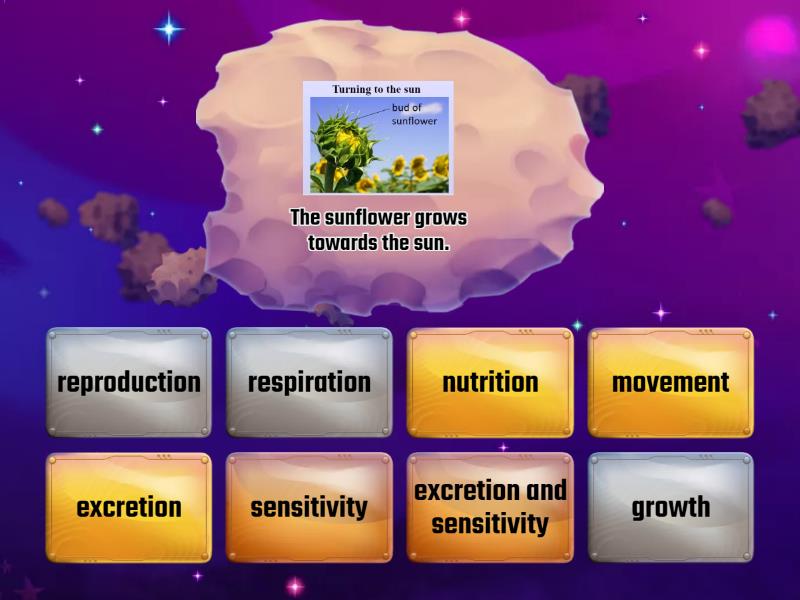 Turning to the sun
bud of sunflower

The sunflower grows towards the sun.

reproduction

respiration

nutrition

movement

excretion

sensitivity

excretion and sensitivity

growth